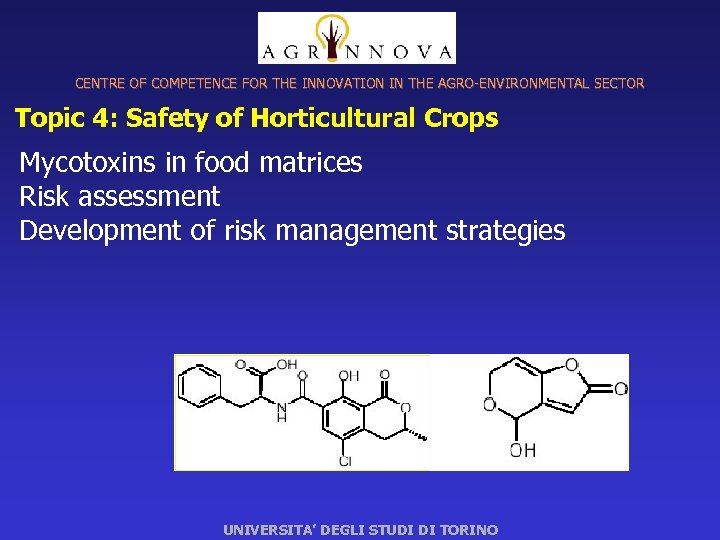 AGRINNOVA

CENTRE OF COMPETENCE FOR THE INNOVATION IN THE AGRO-ENVIRONMENTAL SECTOR

Topic 4: Safety of Horticultural Crops

Mycotoxins in food matrices
Risk assessment
Development of risk management strategies

O OH
OH O
N
H
O
Cl

O
O
O
OH

UNIVERSITA' DEGLI STUDI DI TORINO